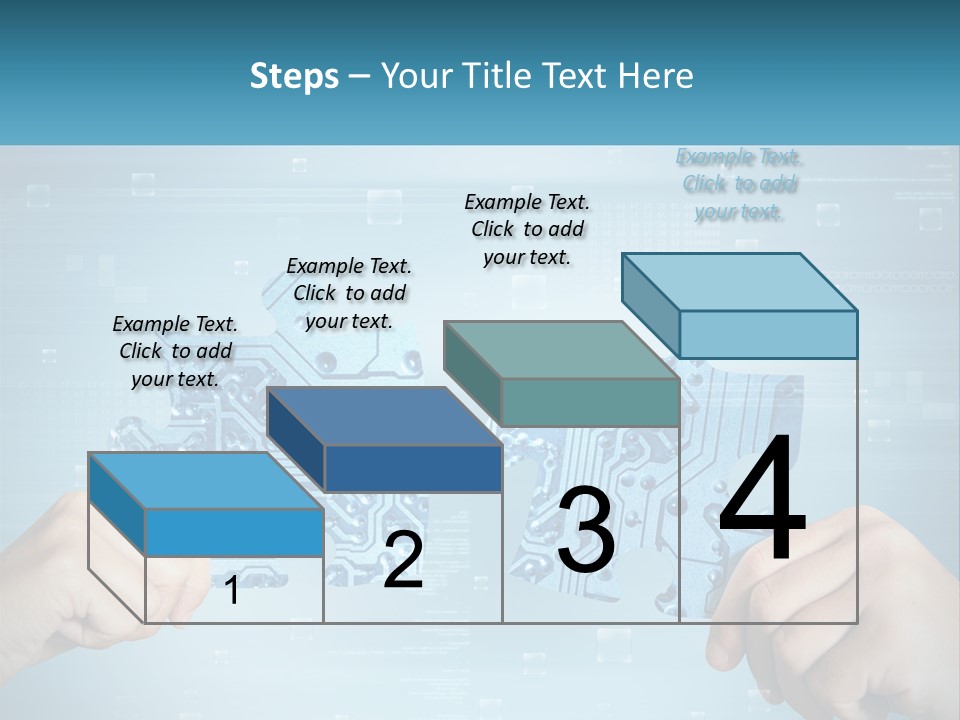 Steps – Your Title Text Here

Example Text. Click to add your text.

Example Text. Click to add your text.

Example Text. Click to add your text.

Example Text. Click to add your text.

1

2

3

4